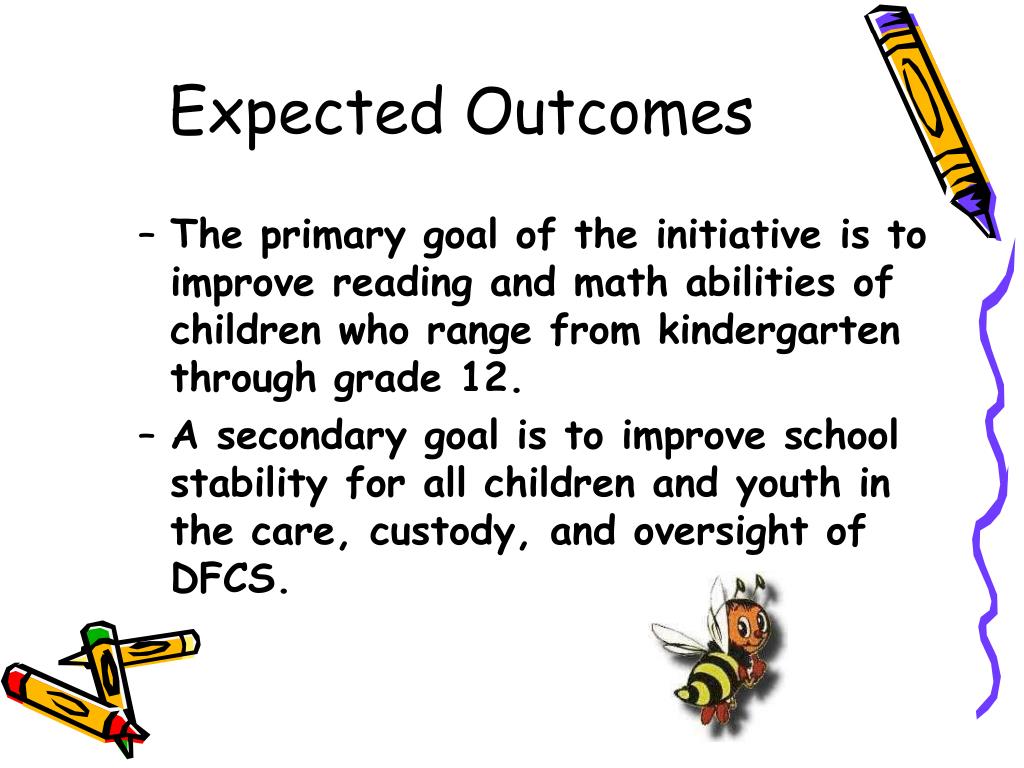 Expected Outcomes

– The primary goal of the initiative is to improve reading and math abilities of children who range from kindergarten through grade 12.

– A secondary goal is to improve school stability for all children and youth in the care, custody, and oversight of DFCS.